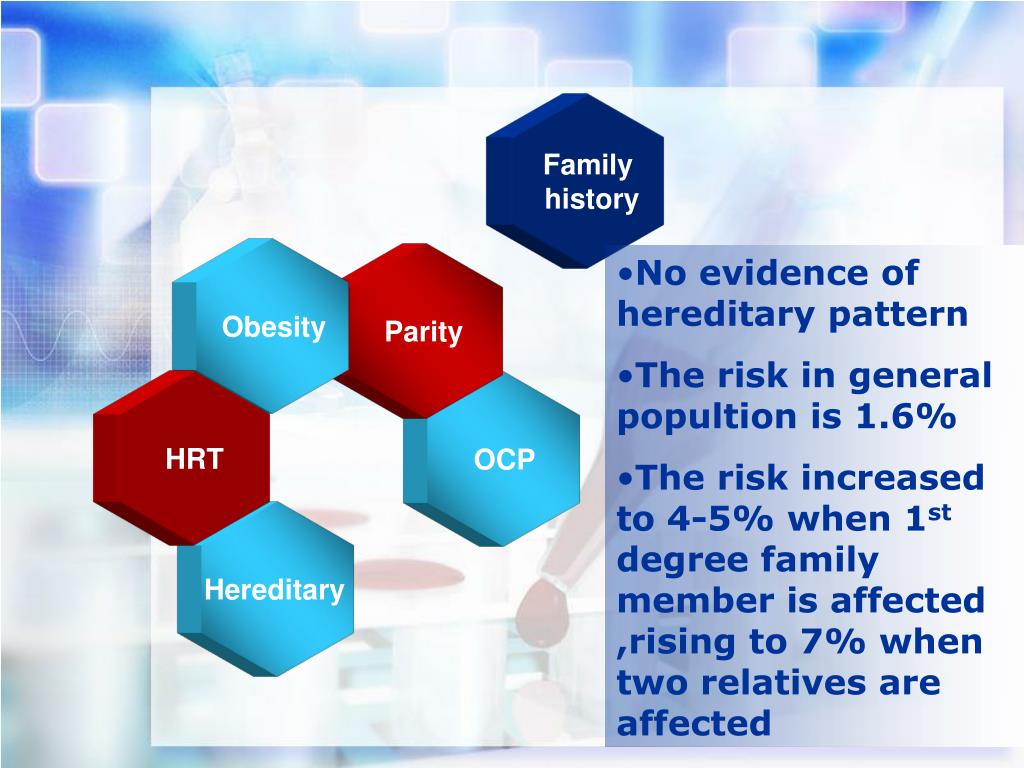 Family history

Obesity

Parity

HRT

OCP

Hereditary

•No evidence of hereditary pattern

•The risk in general popultion is 1.6%

•The risk increased to 4-5% when 1$^{st}$ degree family member is affected ,rising to 7% when two relatives are affected